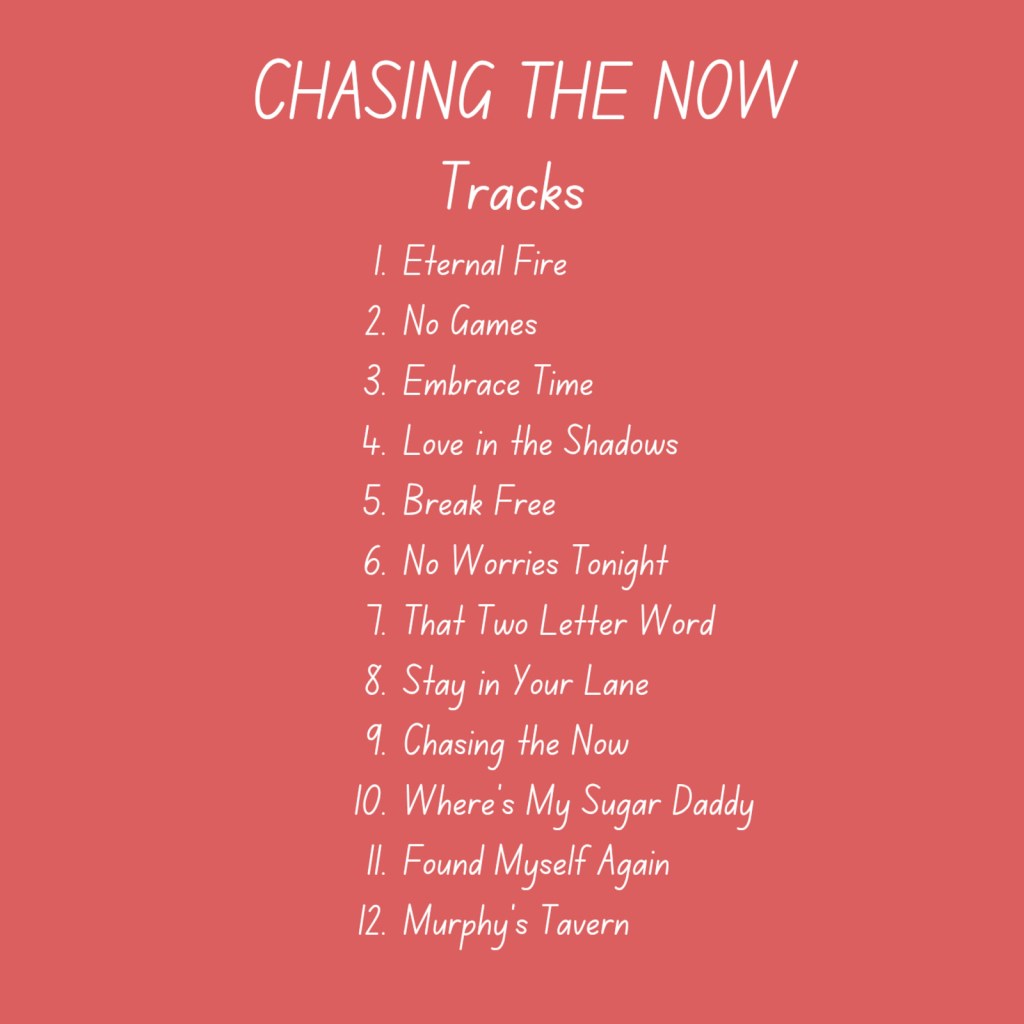 CHASING THE NOW

Tracks

1. Eternal Fire
2. No Games
3. Embrace Time
4. Love in the Shadows
5. Break Free
6. No Worries Tonight
7. That Two Letter Word
8. Stay in Your Lane
9. Chasing the Now
10. Where's My Sugar Daddy
11. Found Myself Again
12. Murphy's Tavern